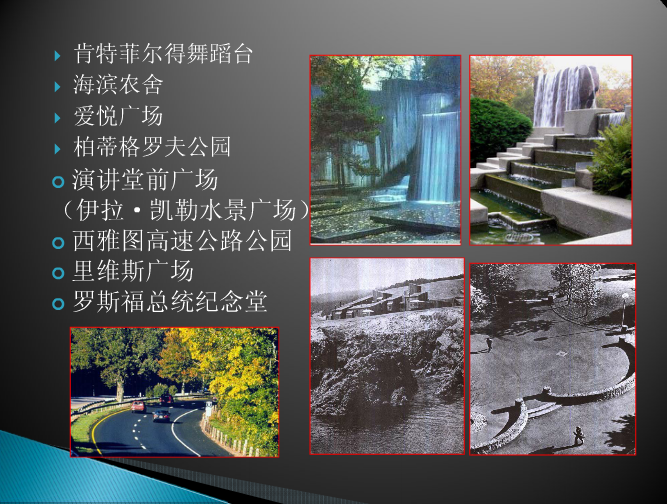 肯特菲尔得舞蹈台
海滨农舍
爱悦广场
柏蒂格罗夫公园
演讲堂前广场
（伊拉·凯勒水景广场）
西雅图高速公路公园
里维斯广场
罗斯福总统纪念堂